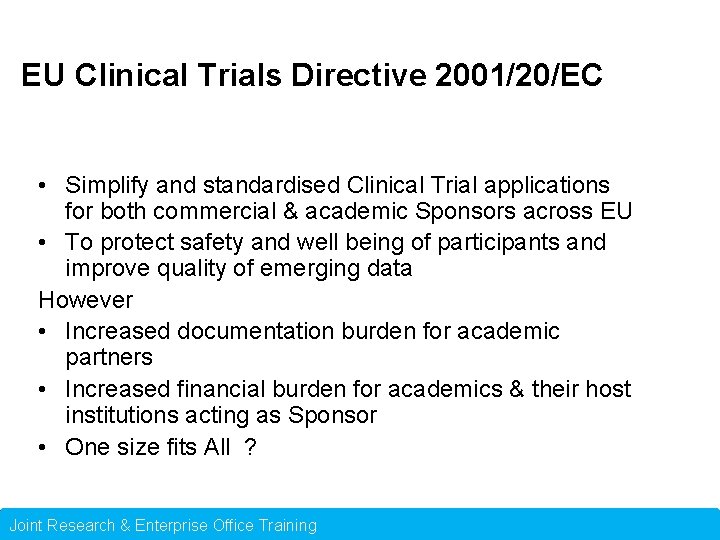 EU Clinical Trials Directive 2001/20/EC

• Simplify and standardised Clinical Trial applications for both commercial & academic Sponsors across EU
• To protect safety and well being of participants and improve quality of emerging data

However
• Increased documentation burden for academic partners
• Increased financial burden for academics & their host institutions acting as Sponsor
• One size fits All ?

Joint Research & Enterprise Office Training